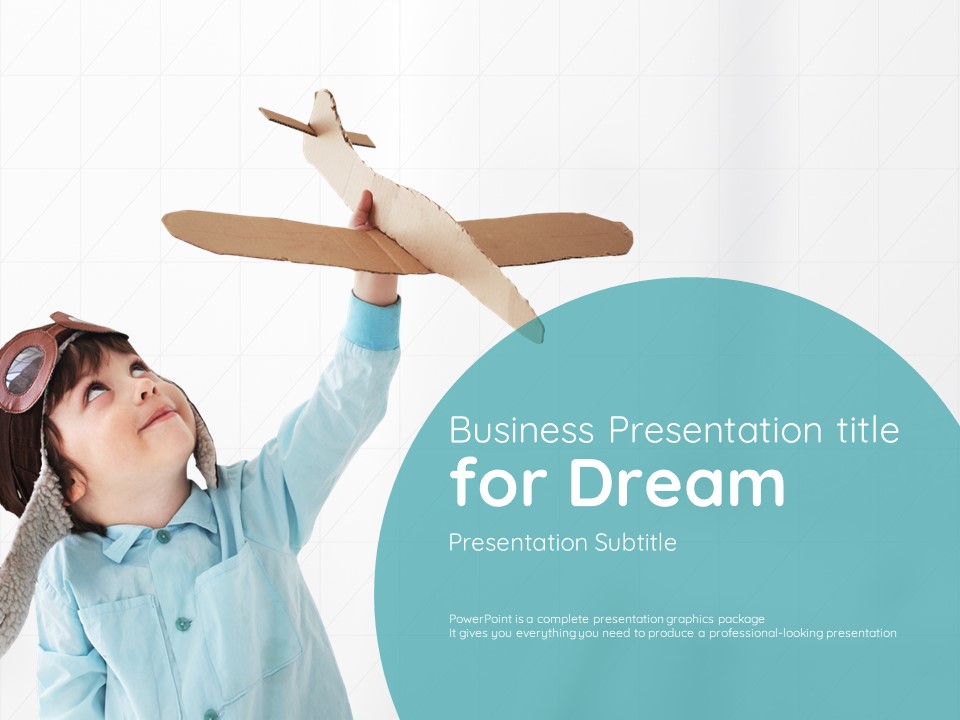 Business Presentation title
for Dream

Presentation Subtitle

PowerPoint is a complete presentation graphics package
It gives you everything you need to produce a professional-looking presentation